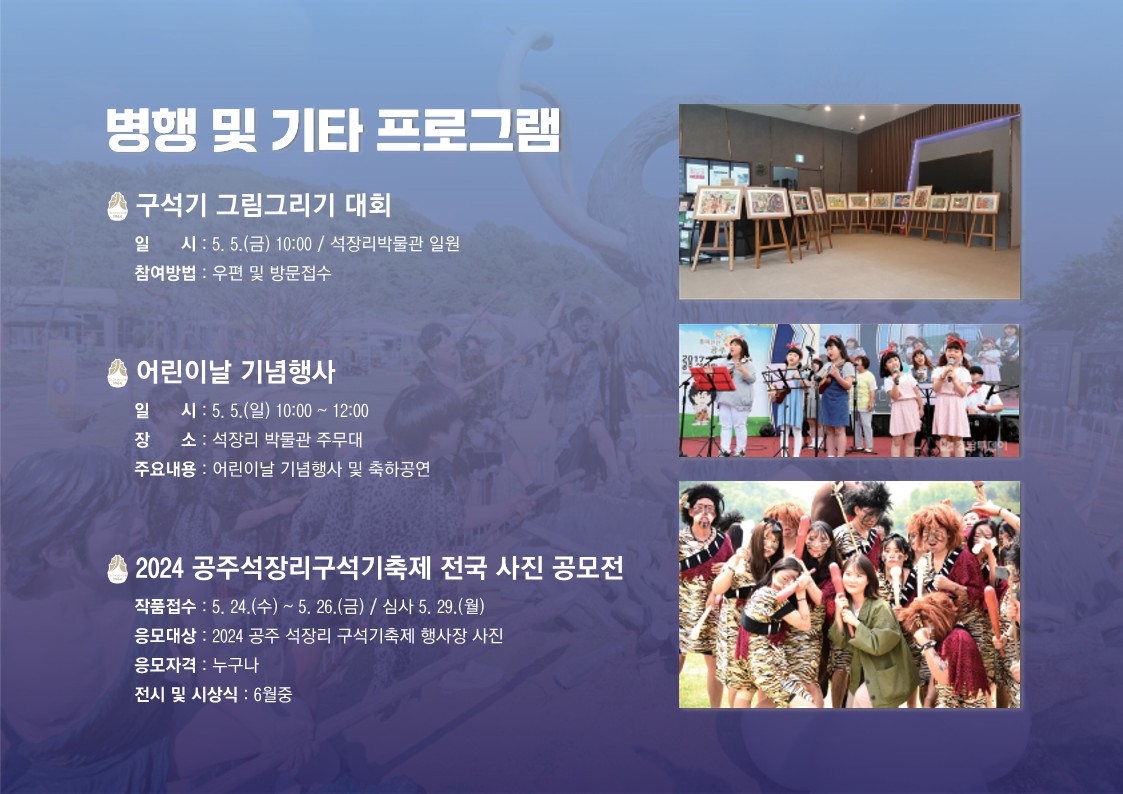 병행 및 기타 프로그램

구석기 그림그리기 대회

일 시 : 5. 5.(금) 10:00 / 석장리박물관 일원
참여방법 : 우편 및 방문접수

어린이날 기념행사

일 시 : 5. 5.(일) 10:00 ~ 12:00
장 소 : 석장리 박물관 주무대
주요내용 : 어린이날 기념행사 및 축하공연

2024 공주석장리구석기축제 전국 사진 공모전

작품접수 : 5. 24.(수) ~ 5. 26.(금) / 심사 5. 29.(월)
응모대상 : 2024 공주 석장리 구석기축제 행사장 사진
응모자격 : 누구나
전시 및 시상식 : 6월중